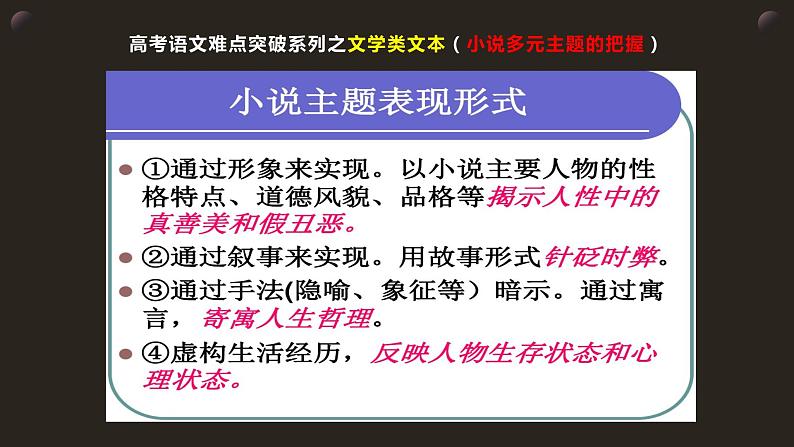 高考语文难点突破系列之文学类文本（小说多元主题的把握）

小说主题表现形式

①通过形象来实现。以小说主要人物的性格特点、道德风貌、品格等揭示人性中的真善美和假丑恶。

②通过叙事来实现。用故事形式针砭时弊。

③通过手法(隐喻、象征等）暗示。通过寓言，寄寓人生哲理。

④虚构生活经历，反映人物生存状态和心理状态。